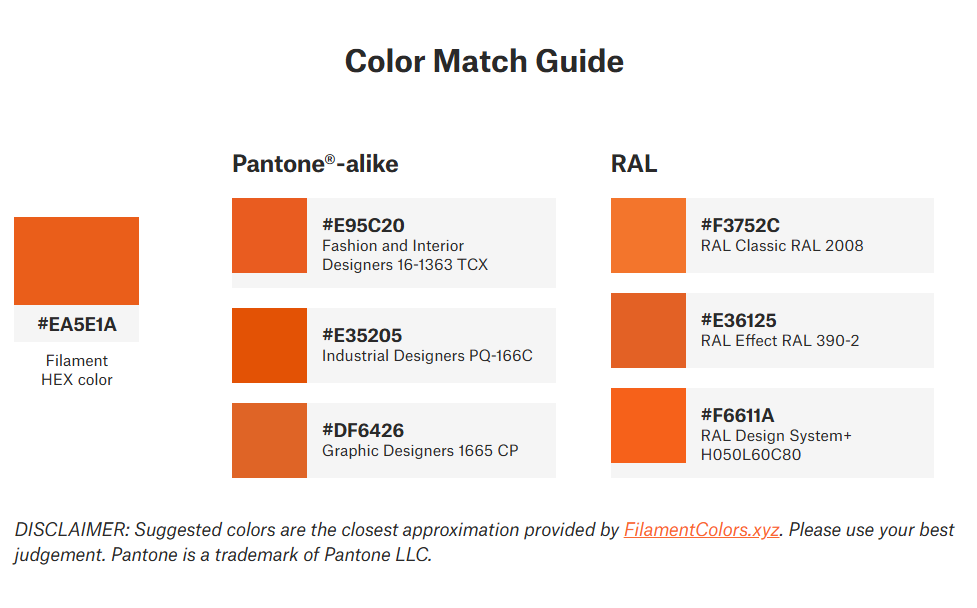 Color Match Guide

#EA5E1A
Filament HEX color

Pantone®-alike

#E95C20
Fashion and Interior Designers 16-1363 TCX

#E35205
Industrial Designers PQ-166C

#DF6426
Graphic Designers 1665 CP

RAL

#F3752C
RAL Classic RAL 2008

#E36125
RAL Effect RAL 390-2

#F6611A
RAL Design System+ H050L60C80

DISCLAIMER: Suggested colors are the closest approximation provided by FilamentColors.xyz. Please use your best judgement. Pantone is a trademark of Pantone LLC.